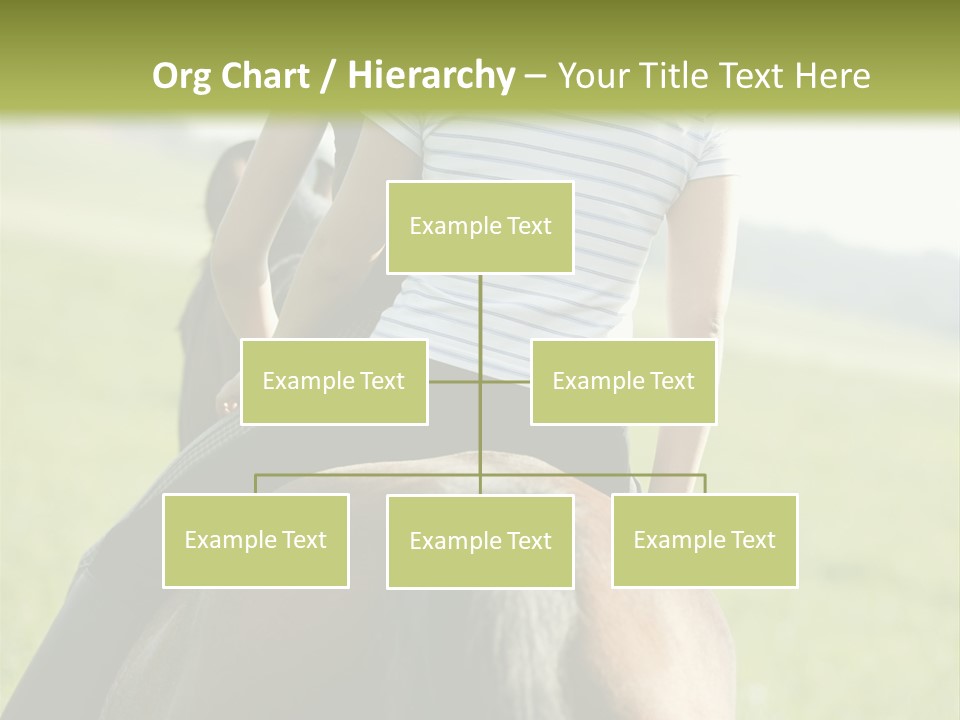 Org Chart / Hierarchy – Your Title Text Here

Example Text

Example Text

Example Text

Example Text

Example Text

Example Text